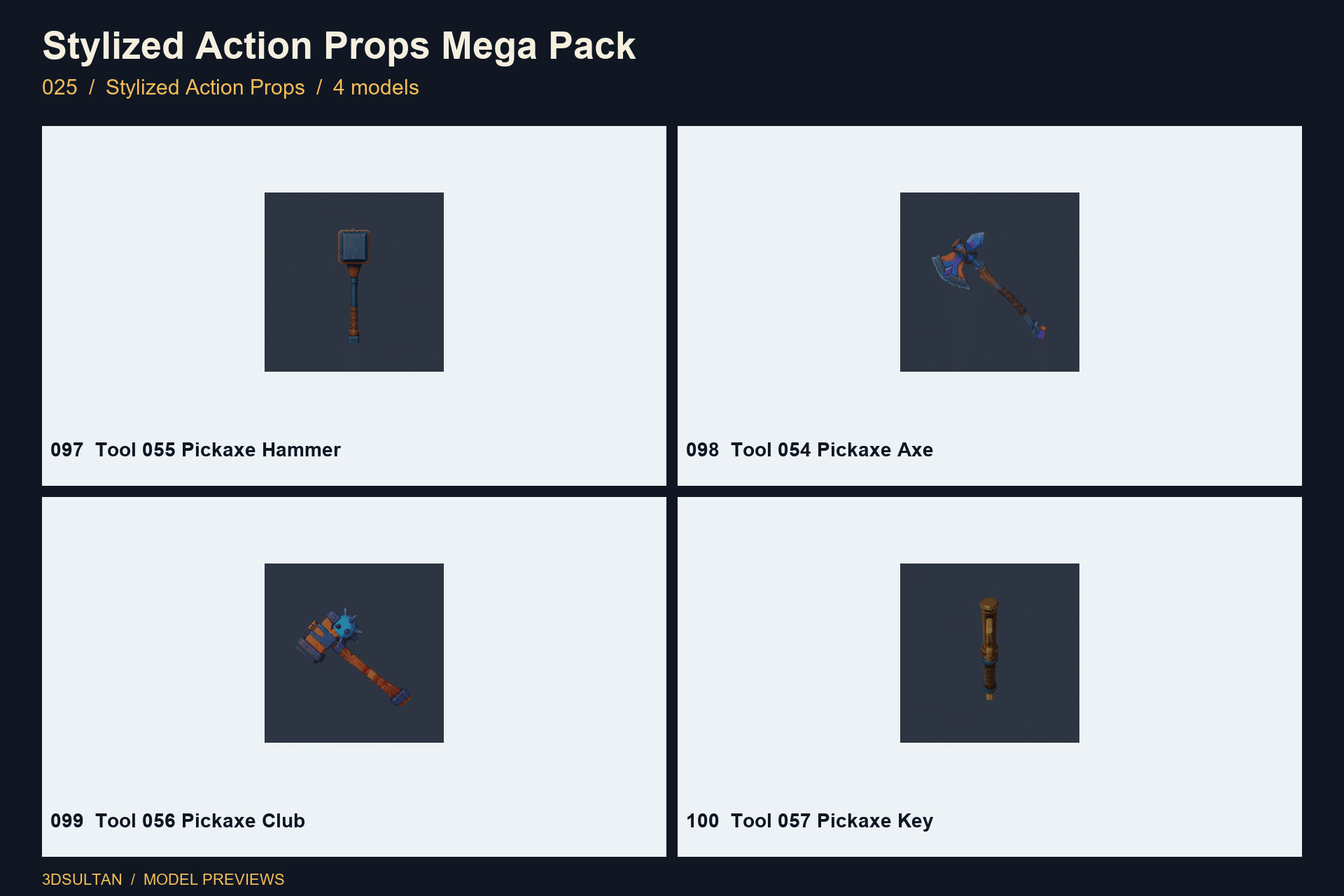 Stylized Action Props Mega Pack

025 / Stylized Action Props / 4 models

097 Tool 055 Pickaxe Hammer

098 Tool 054 Pickaxe Axe

099 Tool 056 Pickaxe Club

100 Tool 057 Pickaxe Key

3DSULTAN / MODEL PREVIEWS